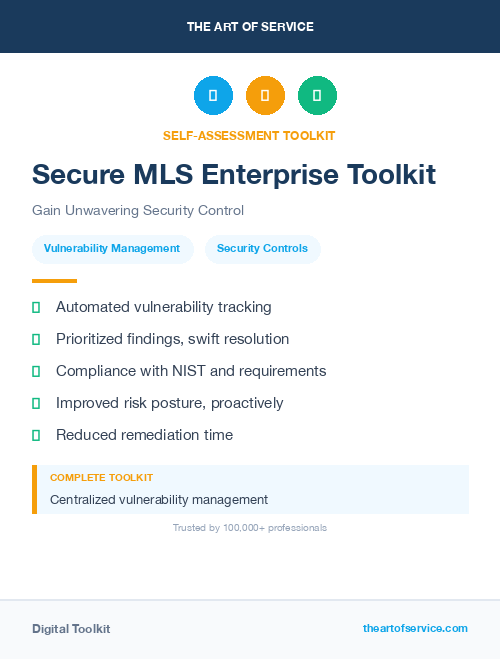 THE ART OF SERVICE

SELF-ASSESSMENT TOOLKIT

Secure MLS Enterprise Toolkit

Gain Unwavering Security Control

Vulnerability Management

Security Controls

Automated vulnerability tracking

Prioritized findings, swift resolution

Compliance with NIST and requirements

Improved risk posture, proactively

Reduced remediation time

COMPLETE TOOLKIT

Centralized vulnerability management

Trusted by 100,000+ professionals

Digital Toolkit

theartofservice.com